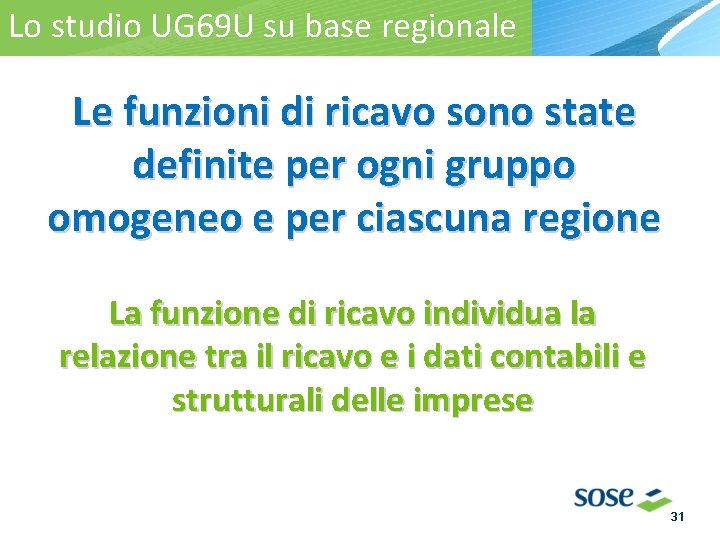 Lo studio UG69U su base regionale

Le funzioni di ricavo sono state definite per ogni gruppo omogeneo e per ciascuna regione

La funzione di ricavo individua la relazione tra il ricavo e i dati contabili e strutturali delle imprese

sose

31